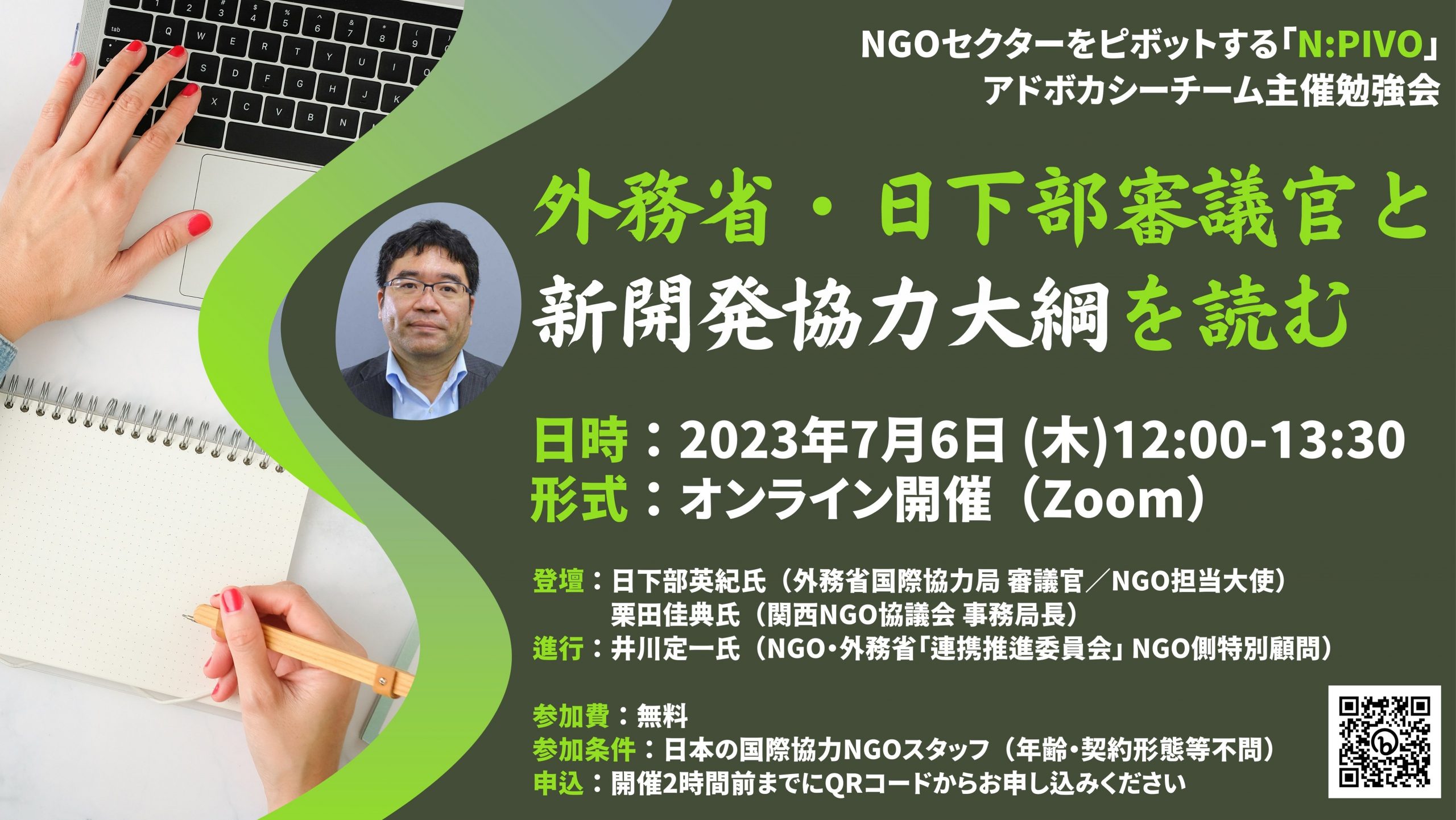 NGOセクターをピボットする「N:PIVO」
アドボカシーチーム主催勉強会

外務省・日下部審議官と
新開発協力大綱を読む

日時：2023年7月6日 (木)12:00-13:30
形式：オンライン開催（Zoom）

登壇：日下部英紀氏（外務省国際協力局 審議官／NGO担当大使）
栗田佳典氏（関西NGO協議会 事務局長）
進行：井川定一氏（NGO・外務省「連携推進委員会」NGO側特別顧問）

参加費：無料
参加条件：日本の国際協力NGOスタッフ（年齢・契約形態等不問）
申込：開催2時間前までにQRコードからお申し込みください